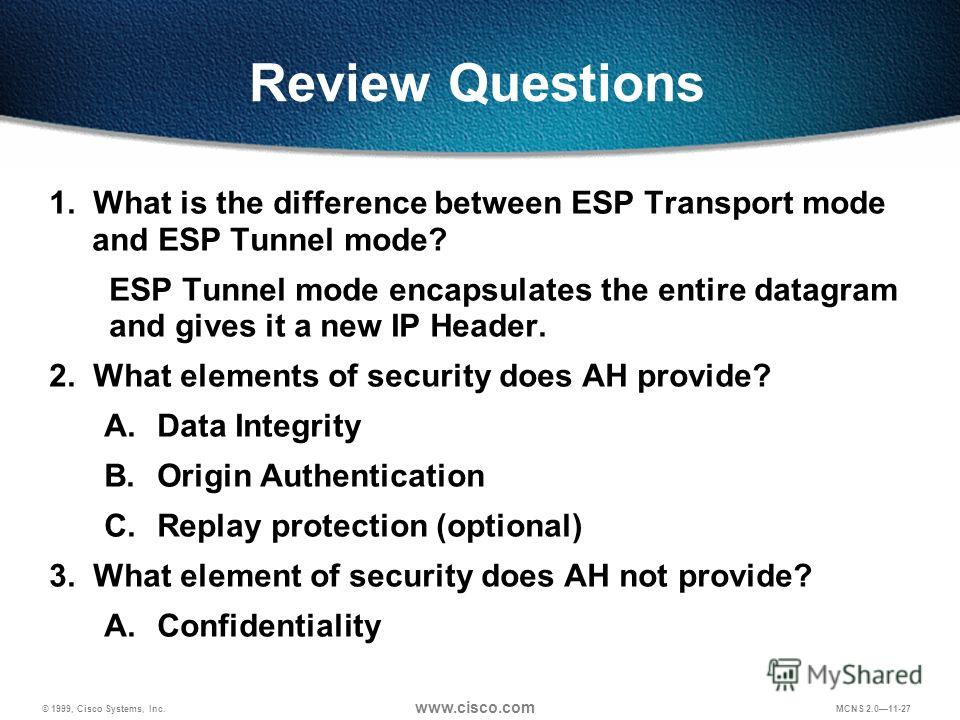 Review Questions

1. What is the difference between ESP Transport mode and ESP Tunnel mode?

ESP Tunnel mode encapsulates the entire datagram and gives it a new IP Header.

2. What elements of security does AH provide?

A. Data Integrity

B. Origin Authentication

C. Replay protection (optional)

3. What element of security does AH not provide?

A. Confidentiality

MyShared

© 1999, Cisco Systems, Inc.

www.cisco.com

MCNS 2.0—11-27